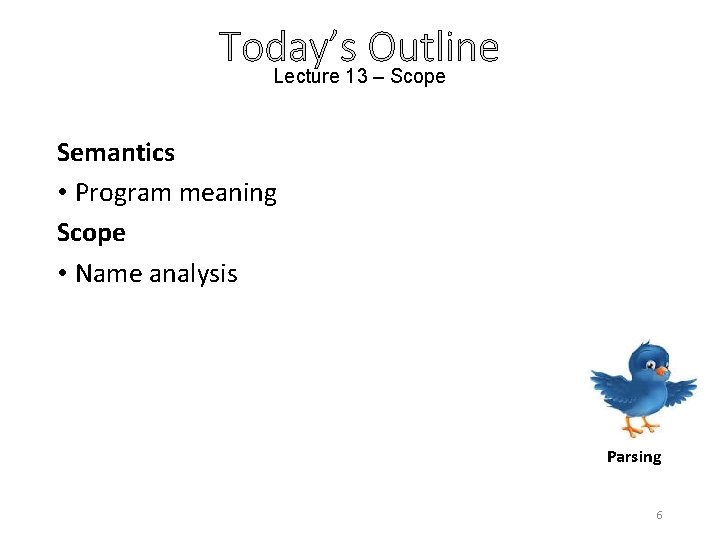 Today's Outline
Lecture 13 – Scope

Semantics
• Program meaning
Scope
• Name analysis

Parsing

6